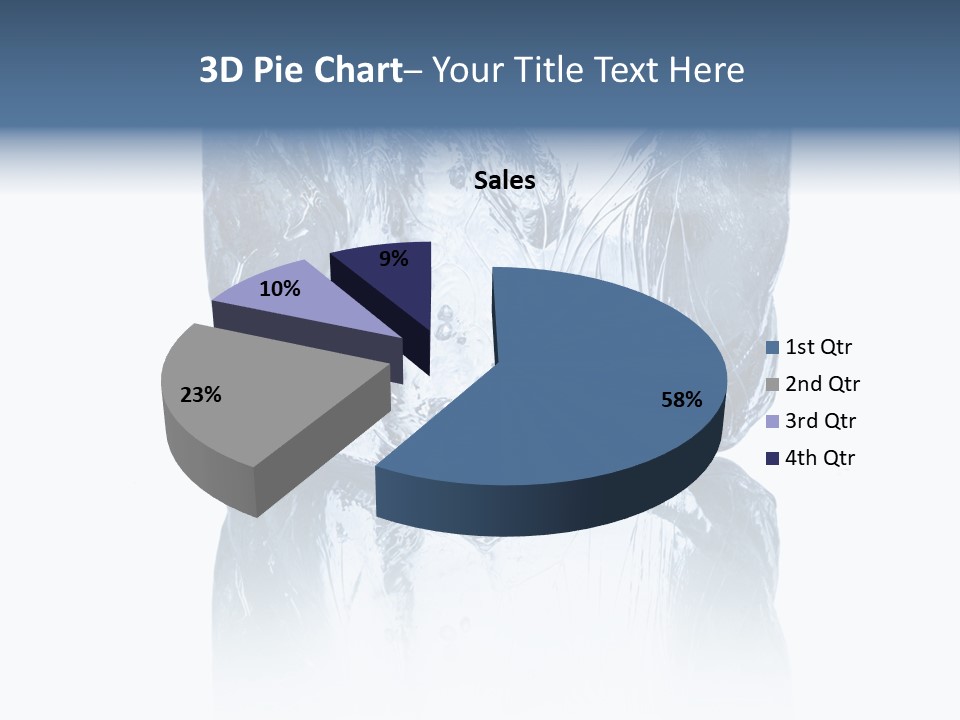 3D Pie Chart– Your Title Text Here

Sales

9%

10%

23%

58%

1st Qtr
2nd Qtr
3rd Qtr
4th Qtr